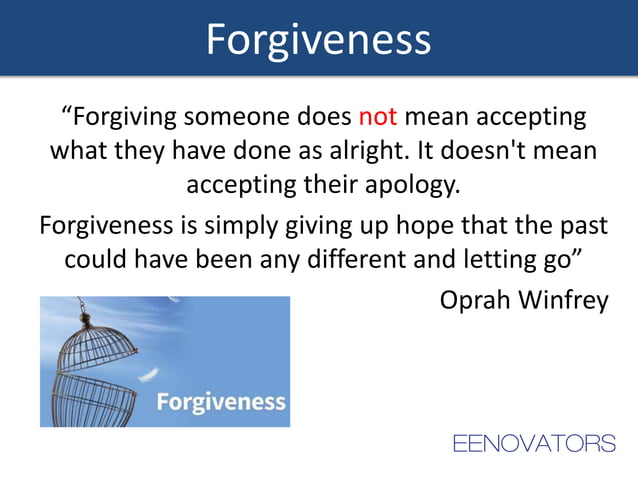 Forgiveness

“Forgiving someone does not mean accepting what they have done as alright. It doesn't mean accepting their apology.

Forgiveness is simply giving up hope that the past could have been any different and letting go”

Oprah Winfrey

Forgiveness

EENOVATORS